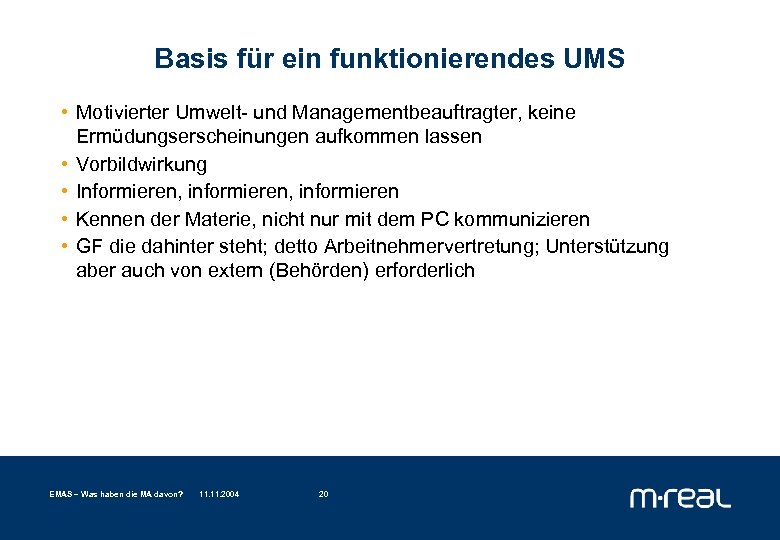 Basis für ein funktionierendes UMS

• Motivierter Umwelt- und Managementbeauftragter, keine Ermüdungserscheinungen aufkommen lassen
• Vorbildwirkung
• Informieren, informieren, informieren
• Kennen der Materie, nicht nur mit dem PC kommunizieren
• GF die dahinter steht; detto Arbeitnehmervertretung; Unterstützung aber auch von extern (Behörden) erforderlich

EMAS – Was haben die MA davon? 11.11.2004 20

m·real